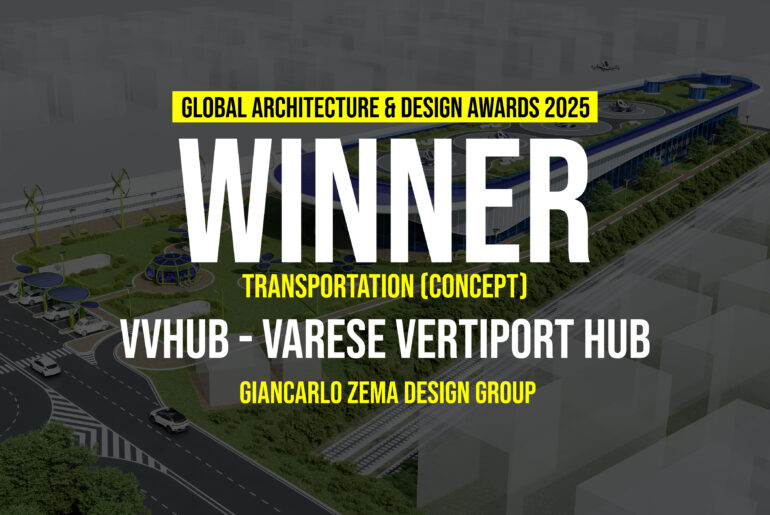 GLOBAL ARCHITECTURE & DESIGN AWARDS 2025

WINNER

TRANSPORTATION (CONCEPT)

VVHUB - VARESE VERTIPORT HUB

GIANCARLO ZEMA DESIGN GROUP